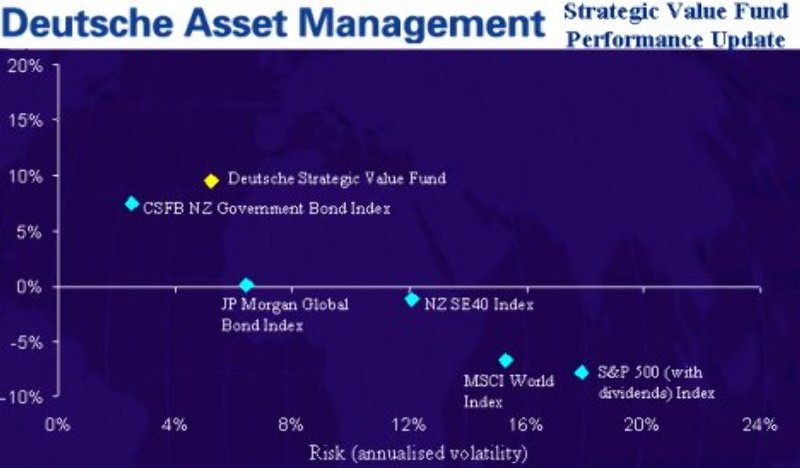 Deutsche Asset Management

Strategic Value Fund
Performance Update

20%
15%
10%
5%
0%
-5%
-10%

Deutsche Strategic Value Fund
CSFB NZ Government Bond Index
JP Morgan Global Bond Index
NZ SE40 Index
MSCI World Index
S&P 500 (with dividends) Index

0%
4%
8%
12%
16%
20%
24%

Risk (annualised volatility)